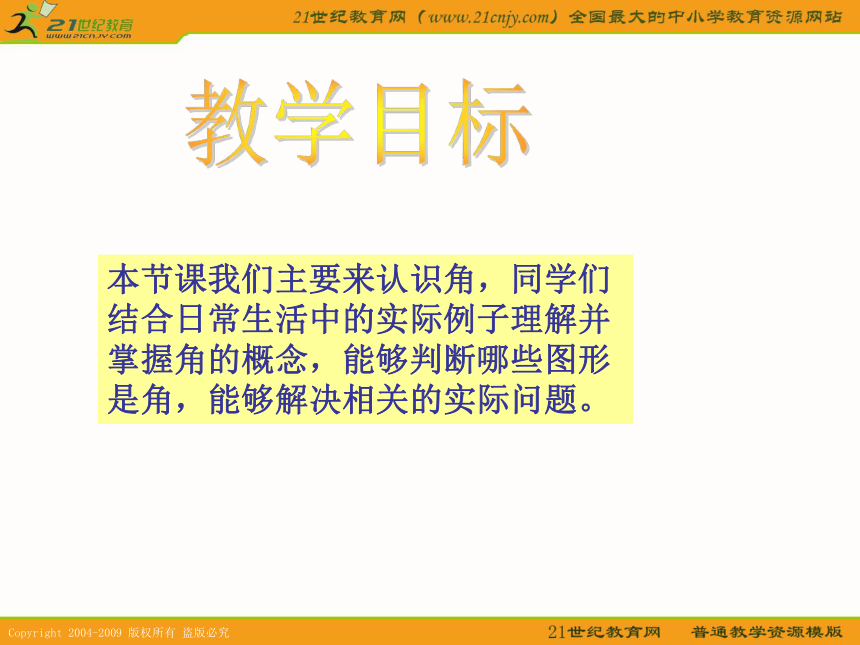 21世纪教育
www.21cnjy.com

21世纪教育网（www.21cnjy.com）全国最大的中小学教育资源网站

教学目标

本节课我们主要来认识角，同学们结合日常生活中的实际例子理解并掌握角的概念，能够判断哪些图形是角，能够解决相关的实际问题。

Copyright 2004-2009 版权所有 盗版必究

21世纪教育网 普通教学资源模版